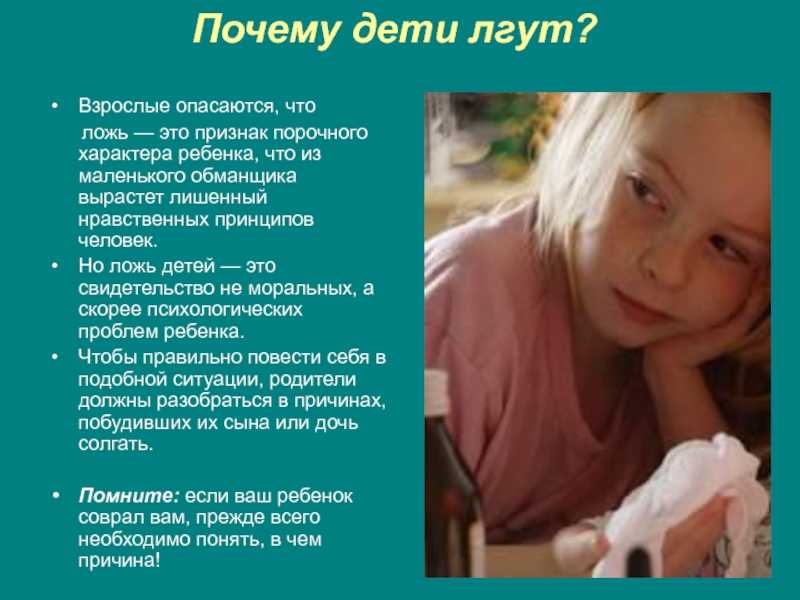 Почему дети лгут?

• Взрослые опасаются, что ложь — это признак порочного характера ребенка, что из маленького обманщика вырастет лишенный нравственных принципов человек.
• Но ложь детей — это свидетельство не моральных, а скорее психологических проблем ребенка.
• Чтобы правильно повести себя в подобной ситуации, родители должны разобраться в причинах, побудивших их сына или дочь солгать.

• Помните: если ваш ребенок соврал вам, прежде всего необходимо понять, в чем причина!